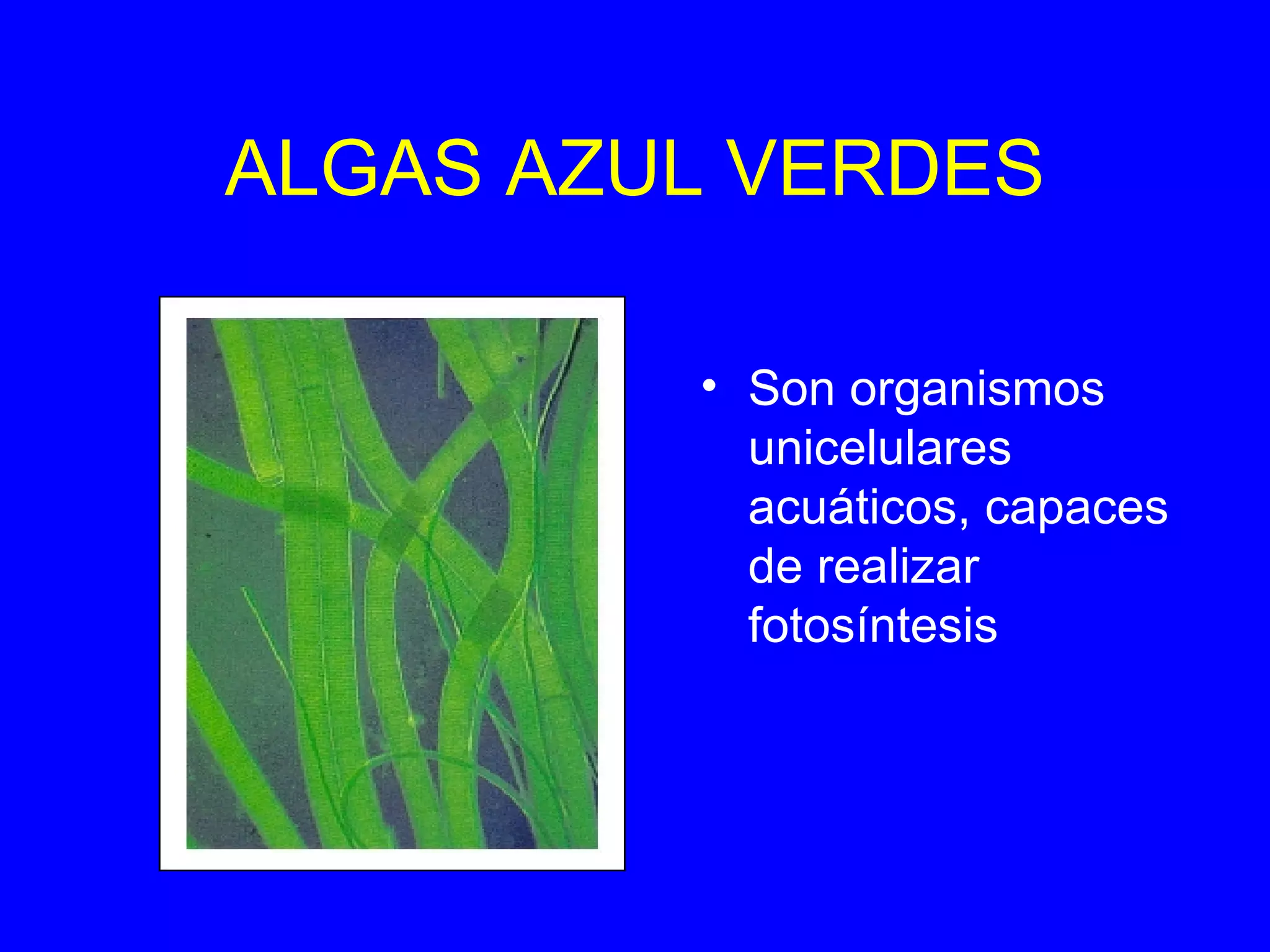 ALGAS AZUL VERDES

• Son organismos unicelulares acuáticos, capaces de realizar fotosíntesis